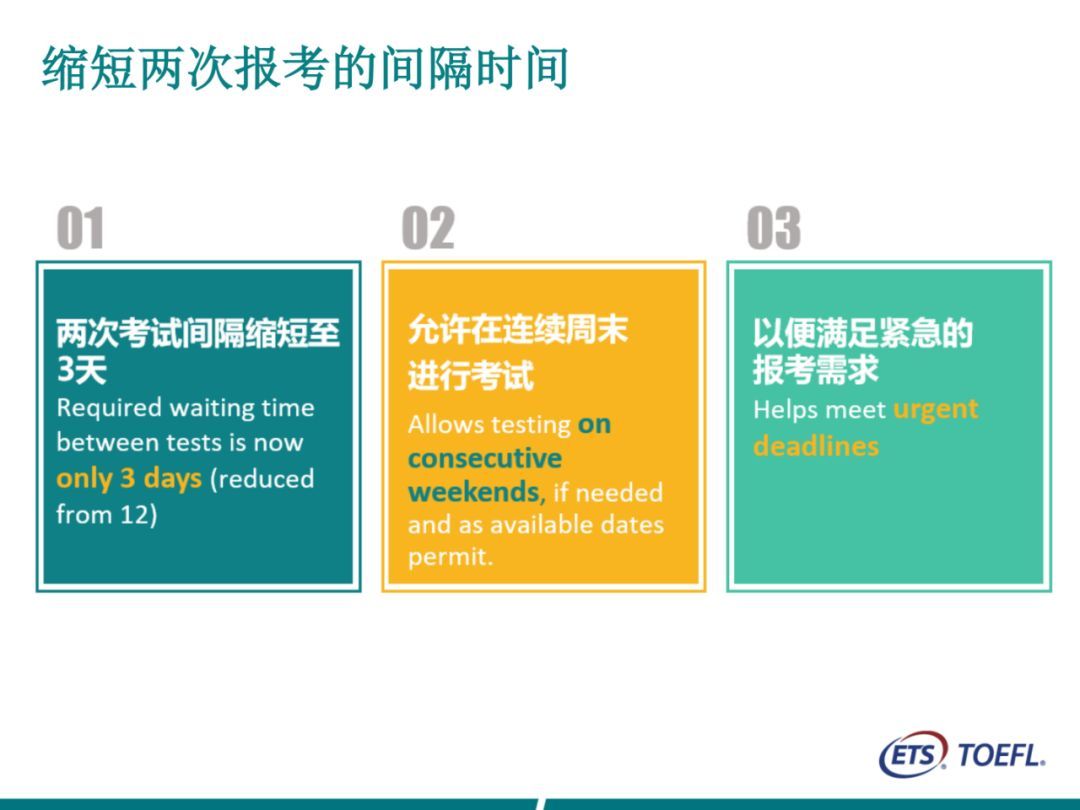 缩短两次报考的间隔时间

01

两次考试间隔缩短至3天
Required waiting time between tests is now only 3 days (reduced from 12)

02

允许在连续周末进行考试
Allows testing on consecutive weekends, if needed and as available dates permit.

03

以便满足紧急的报考需求
Helps meet urgent deadlines

ETS TOEFL.